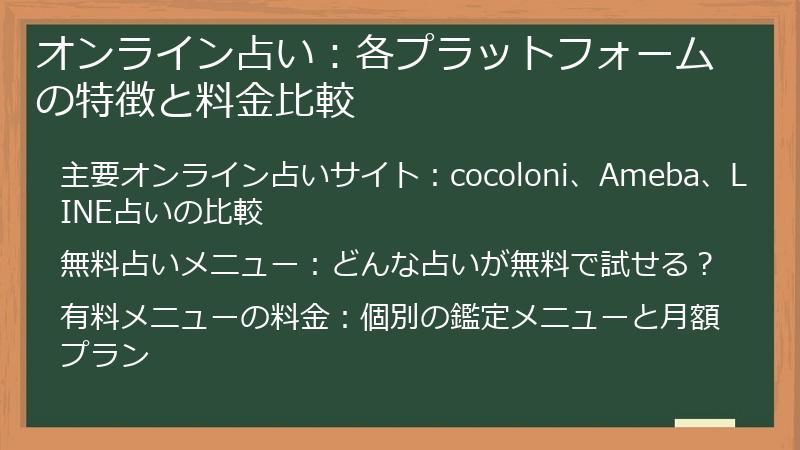 オンライン占い：各プラットフォームの特徴と料金比較

主要オンライン占いサイト：cocoloni、Ameba、LINE占いの比較

無料占いメニュー：どんな占いが無料で試せる？

有料メニューの料金：個別の鑑定メニューと月額プラン